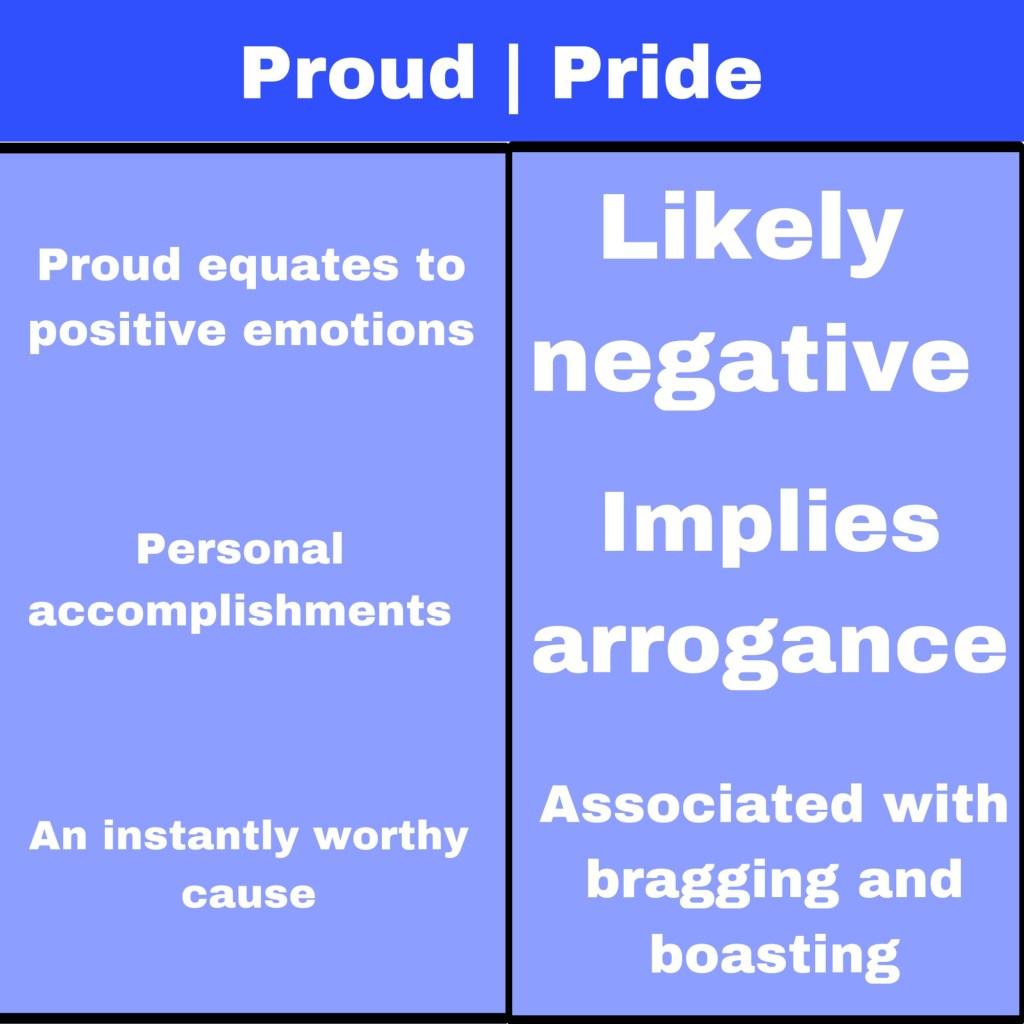 Proud | Pride

Proud equates to positive emotions

Personal accomplishments

An instantly worthy cause

Likely negative

Implies arrogance

Associated with bragging and boasting